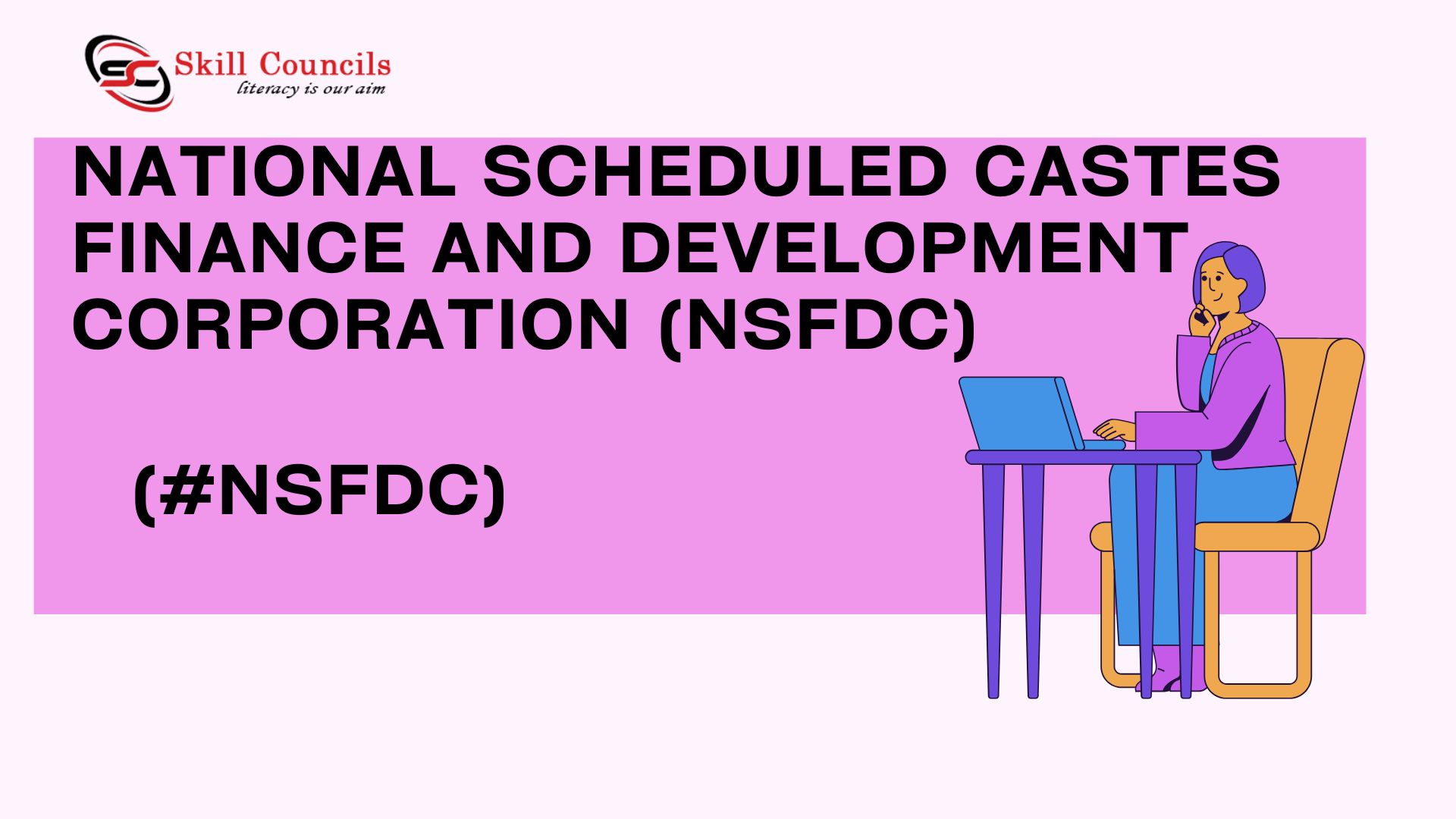 SC Skill Councils
literacy is our aim

NATIONAL SCHEDULED CASTES FINANCE AND DEVELOPMENT CORPORATION (NSFDC)

(#NSFDC)